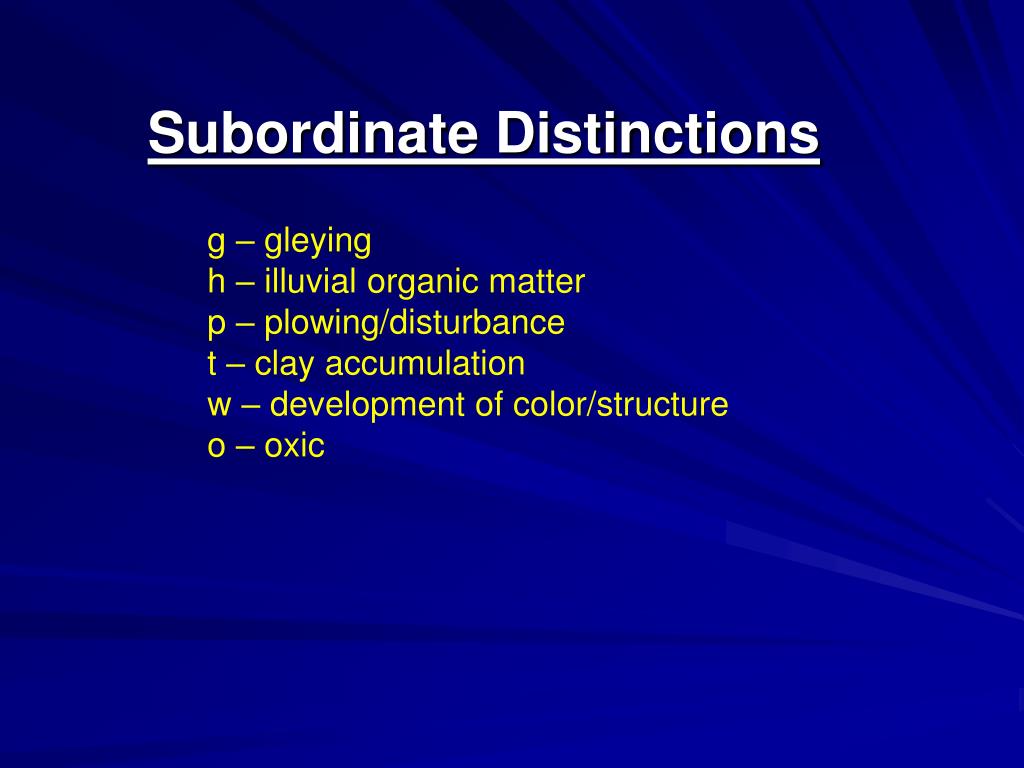 Subordinate Distinctions

g – gleying
h – illuvial organic matter
p – plowing/disturbance
t – clay accumulation
w – development of color/structure
o – oxic